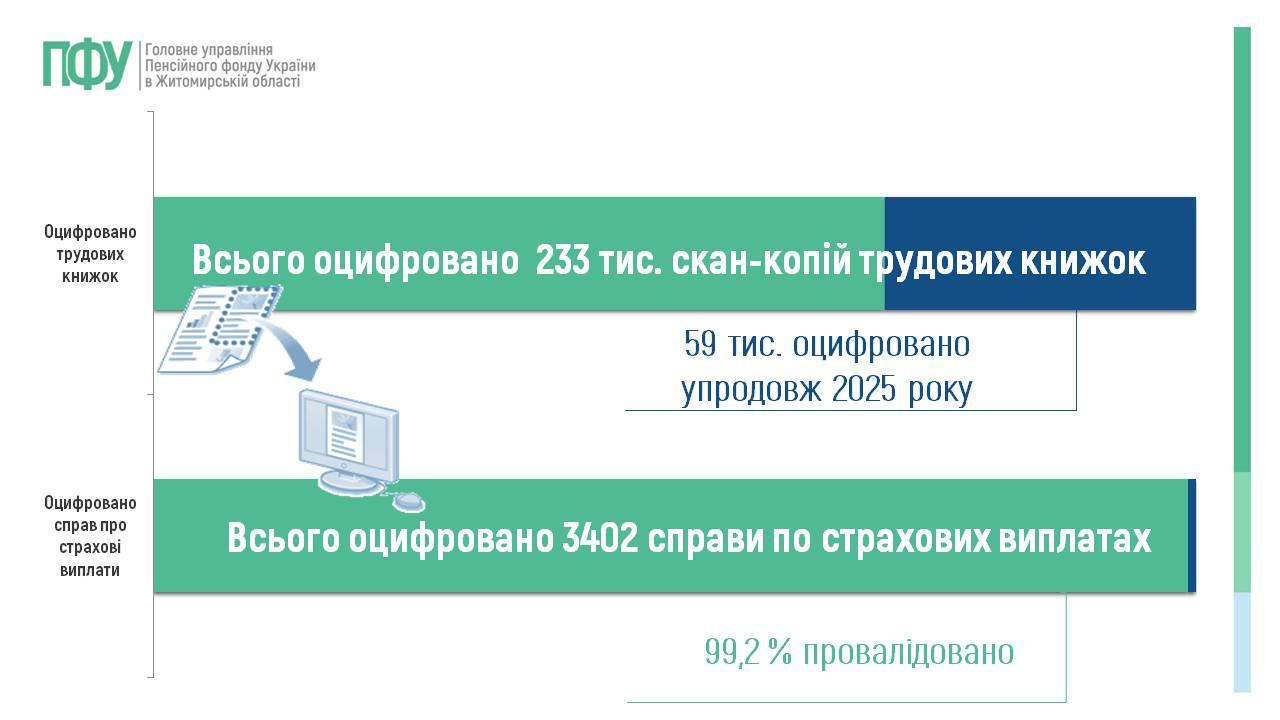 ПФУ
Головне управління Пенсійного фонду України в Житомирській області

Оцифровано трудових книжок

Всього оцифровано 233 тис. скан-копій трудових книжок

59 тис. оцифровано упродовж 2025 року

Оцифровано справ про страхові виплати

Всього оцифровано 3402 справи по страхових виплатах

99,2 % провалідовано